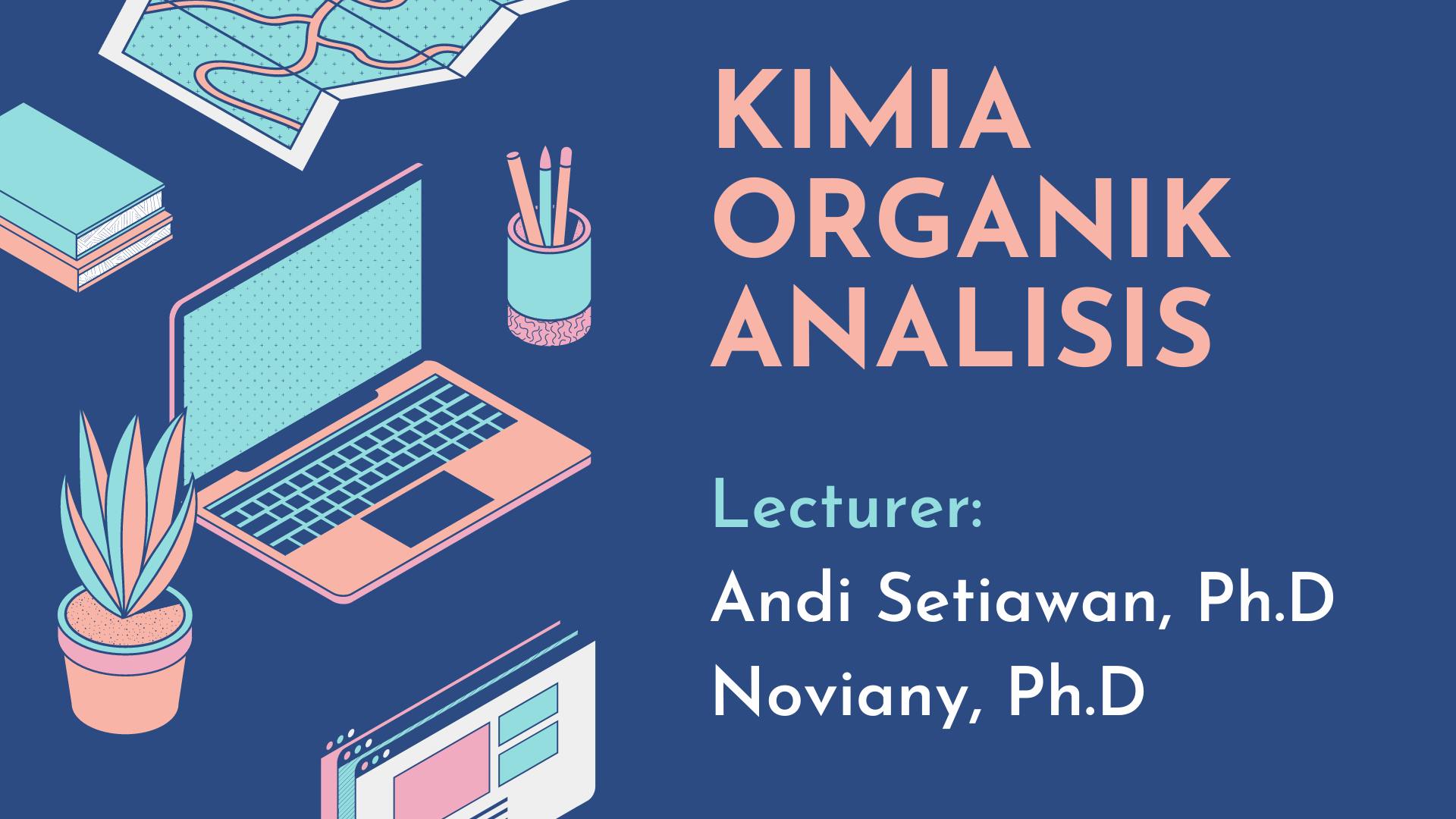 KIMIA ORGANIK ANALISIS

Lecturer:

Andi Setiawan, Ph.D
Noviany, Ph.D